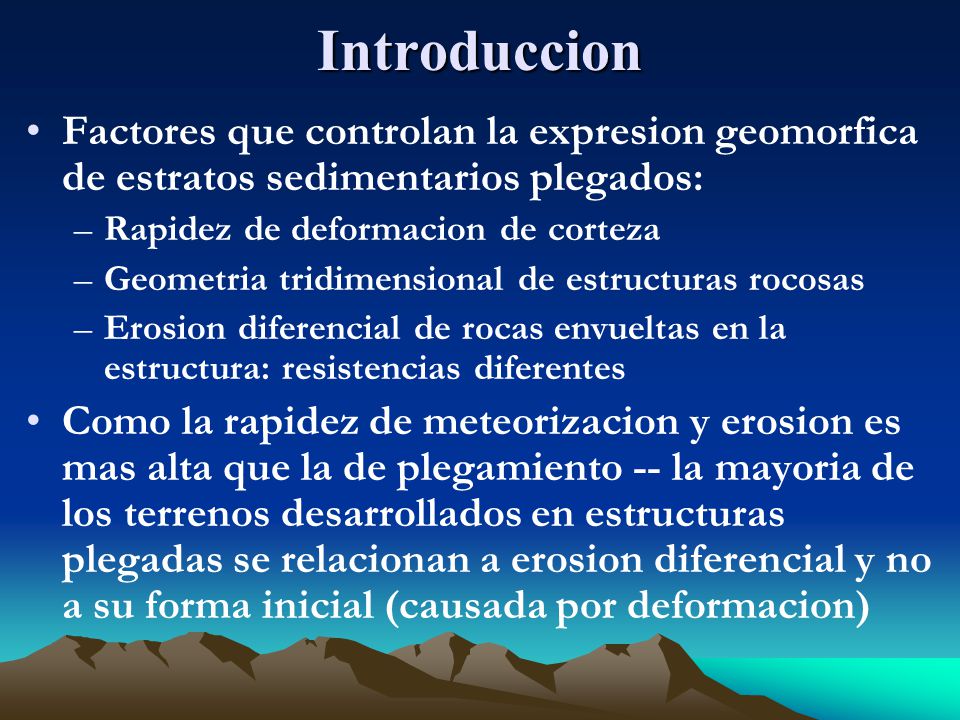 Introduccion

• Factores que controlan la expresion geomorfica de estratos sedimentarios plegados:
– Rapidez de deformacion de corteza
– Geometria tridimensional de estructuras rocosas
– Erosion diferencial de rocas envueltas en la estructura: resistencias diferentes

• Como la rapidez de meteorizacion y erosion es mas alta que la de plegamiento -- la mayoria de los terrenos desarrollados en estructuras plegadas se relacionan a erosion diferencial y no a su forma inicial (causada por deformacion)